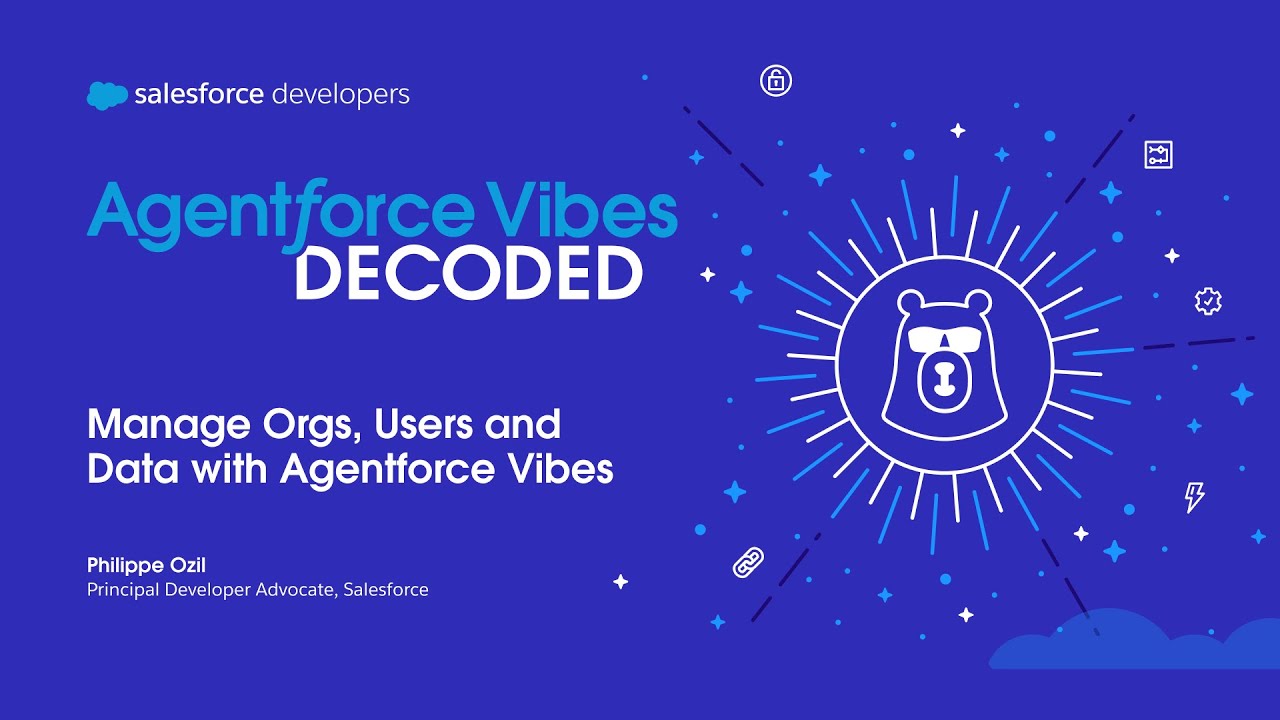 salesforce developers

Agentforce Vibes
DECODED

Manage Orgs, Users and Data with Agentforce Vibes

Philippe Ozil
Principal Developer Advocate, Salesforce